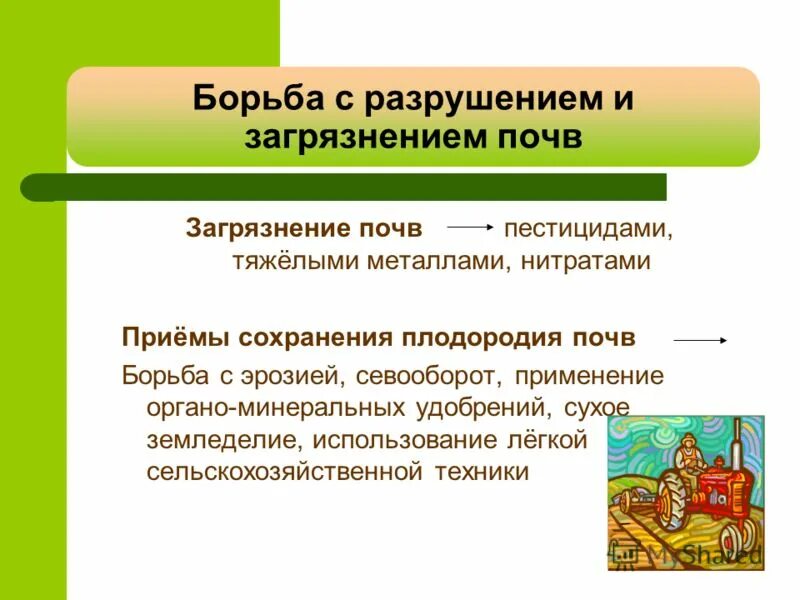 Борьба с разрушением и загрязнением почв

Загрязнение почв → пестицидами, тяжёлыми металлами, нитратами

Приёмы сохранения плодородия почв →

Борьба с эрозией, севооборот, применение органо-минеральных удобрений, сухое земледелие, использование лёгкой сельскохозяйственной техники

MyShared